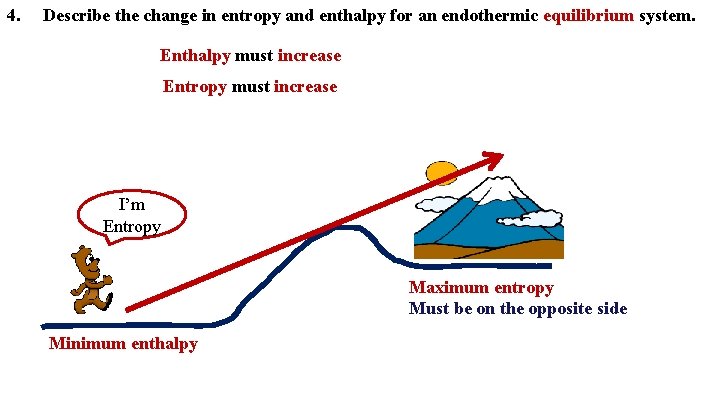 4. Describe the change in entropy and enthalpy for an endothermic equilibrium system.

Enthalpy must increase

Entropy must increase

I'm Entropy

Maximum entropy
Must be on the opposite side

Minimum enthalpy